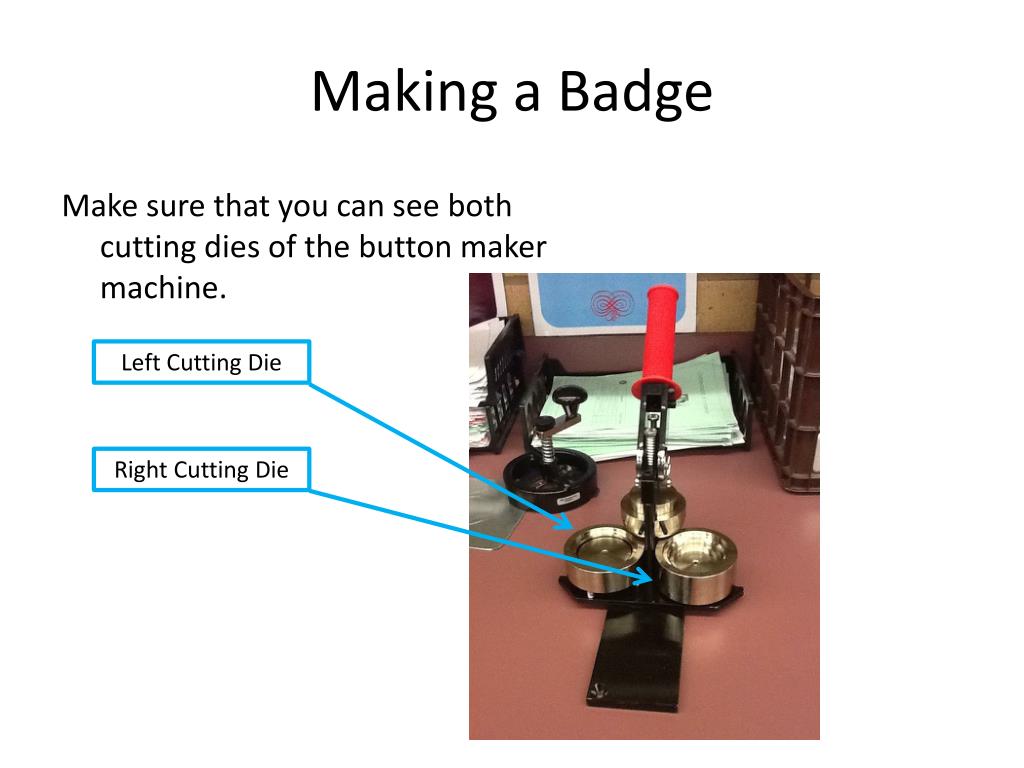 Making a Badge

Make sure that you can see both cutting dies of the button maker machine.

Left Cutting Die

Right Cutting Die